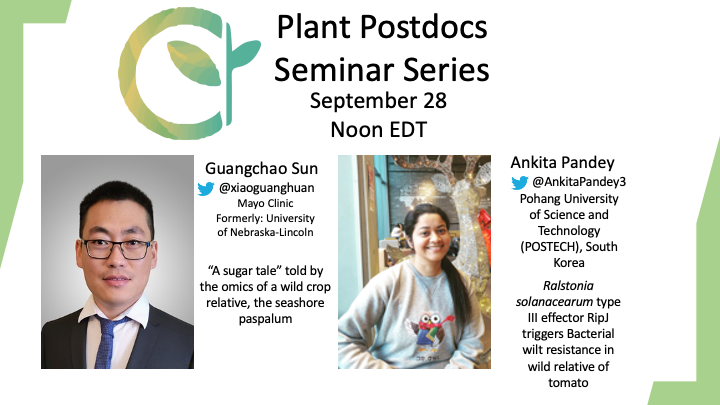 Plant Postdocs Seminar Series
September 28
Noon EDT

Guangchao Sun
@xiaoguanghuan
Mayo Clinic
Formerly: University of Nebraska-Lincoln

"A sugar tale" told by the omics of a wild crop relative, the seashore paspalum

Ankita Pandey
@AnkitaPandey3
Pohang University of Science and Technology (POSTECH), South Korea

Ralstonia solanacearum type III effector RipJ triggers Bacterial wilt resistance in wild relative of tomato